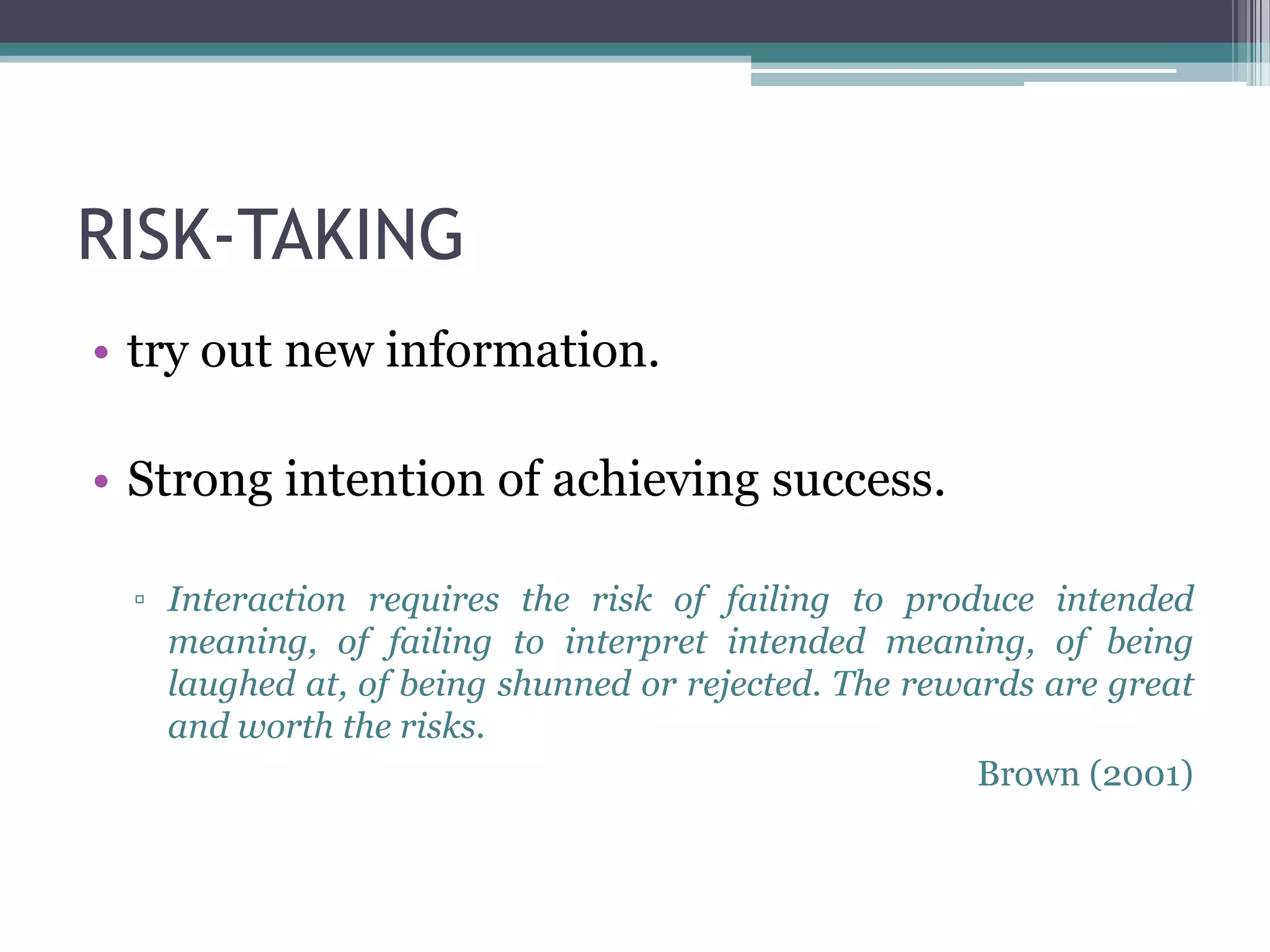 RISK-TAKING

• try out new information.

• Strong intention of achieving success.

▫ Interaction requires the risk of failing to produce intended meaning, of failing to interpret intended meaning, of being laughed at, of being shunned or rejected. The rewards are great and worth the risks.

Brown (2001)